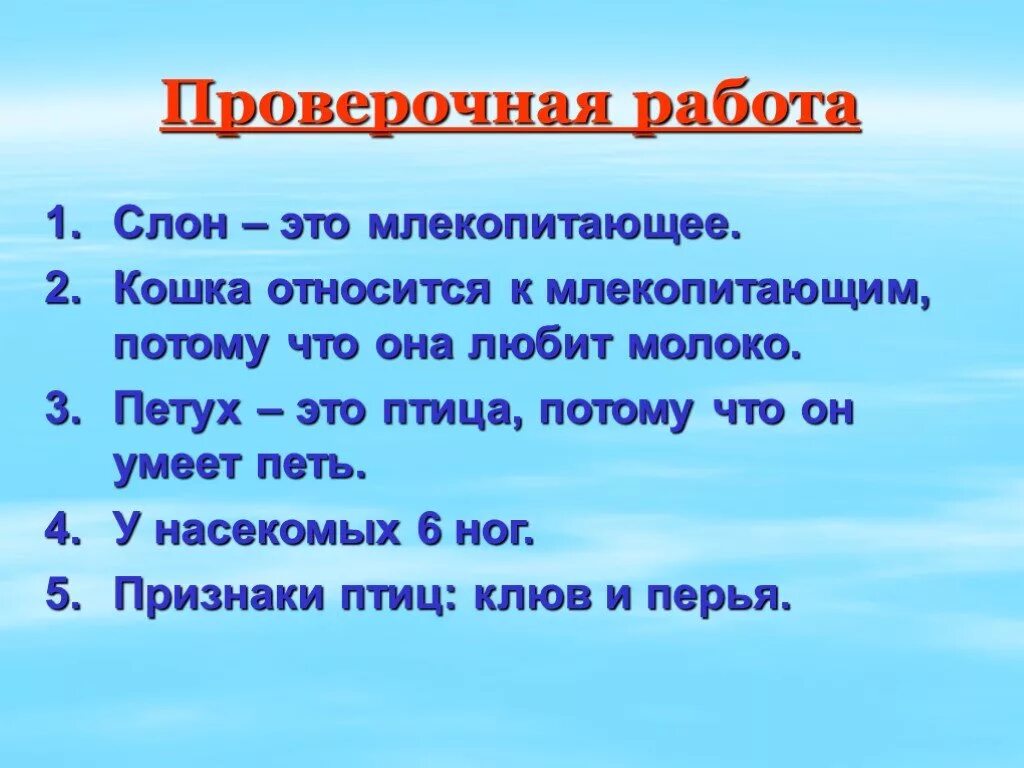 Проверочная работа

1. Слон – это млекопитающее.
2. Кошка относится к млекопитающим, потому что она любит молоко.
3. Петух – это птица, потому что он умеет петь.
4. У насекомых 6 ног.
5. Признаки птиц: клюв и перья.